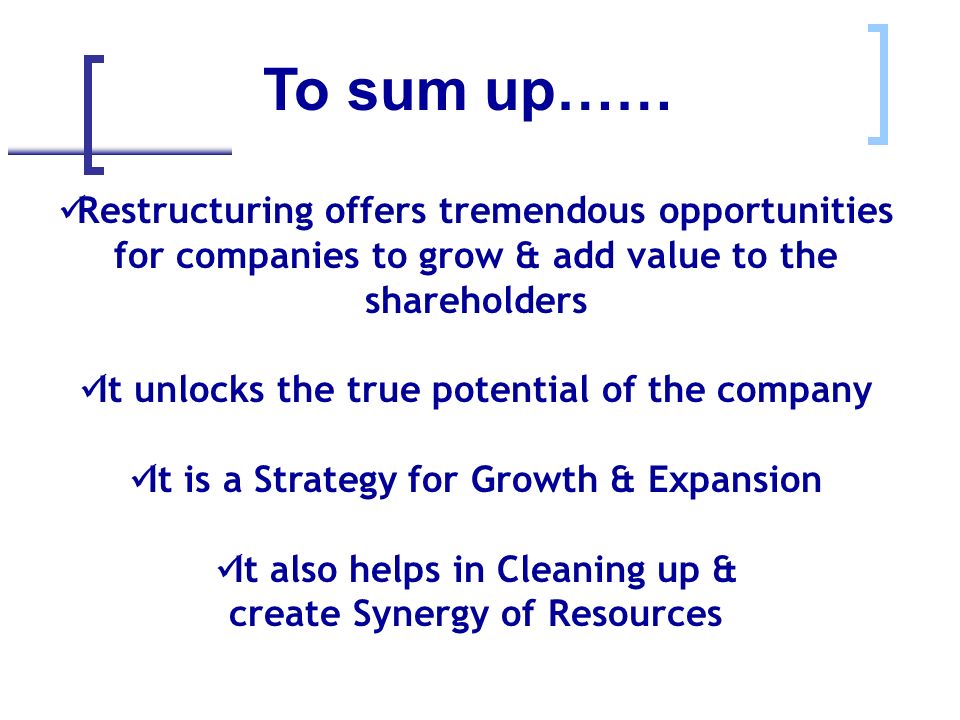 To sum up……

✓Restructuring offers tremendous opportunities for companies to grow & add value to the shareholders

✓It unlocks the true potential of the company

✓It is a Strategy for Growth & Expansion

✓It also helps in Cleaning up & create Synergy of Resources